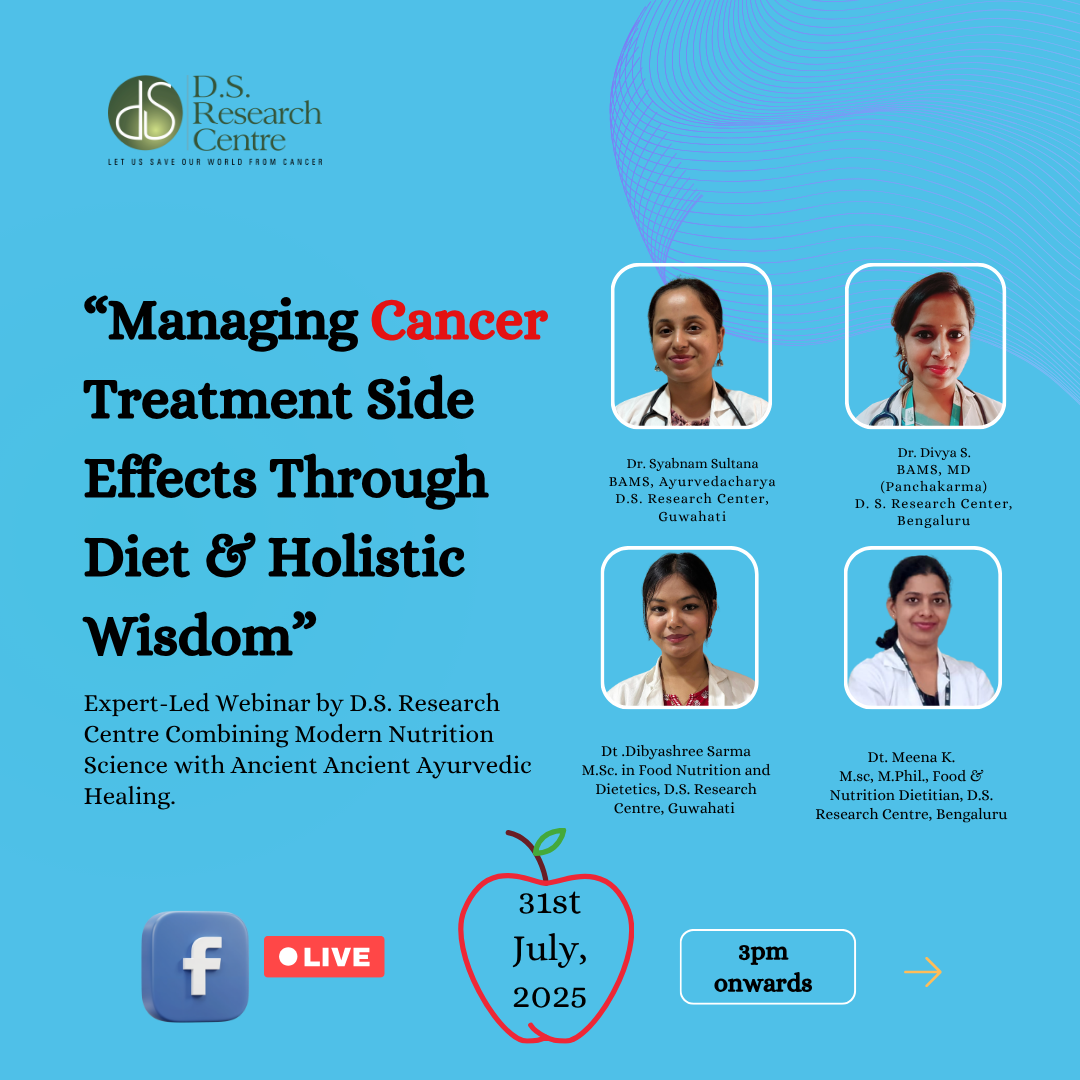 dS D.S. Research Centre
LET US SAVE OUR WORLD FROM CANCER

“Managing Cancer Treatment Side Effects Through Diet & Holistic Wisdom”

Expert-Led Webinar by D.S. Research Centre Combining Modern Nutrition Science with Ancient Ancient Ayurvedic Healing.

Dr. Syabnam Sultana
BAMS, Ayurvedacharya
D.S. Research Center, Guwahati

Dr. Divya S.
BAMS, MD (Panchakarma)
D. S. Research Center, Bengaluru

Dt .Dibyashree Sarma
M.Sc. in Food Nutrition and Dietetics, D.S. Research Centre, Guwahati

Dt. Meena K.
M.sc, M.Phil., Food & Nutrition Dietitian, D.S. Research Centre, Bengaluru

f

LIVE

31st July, 2025

3pm onwards